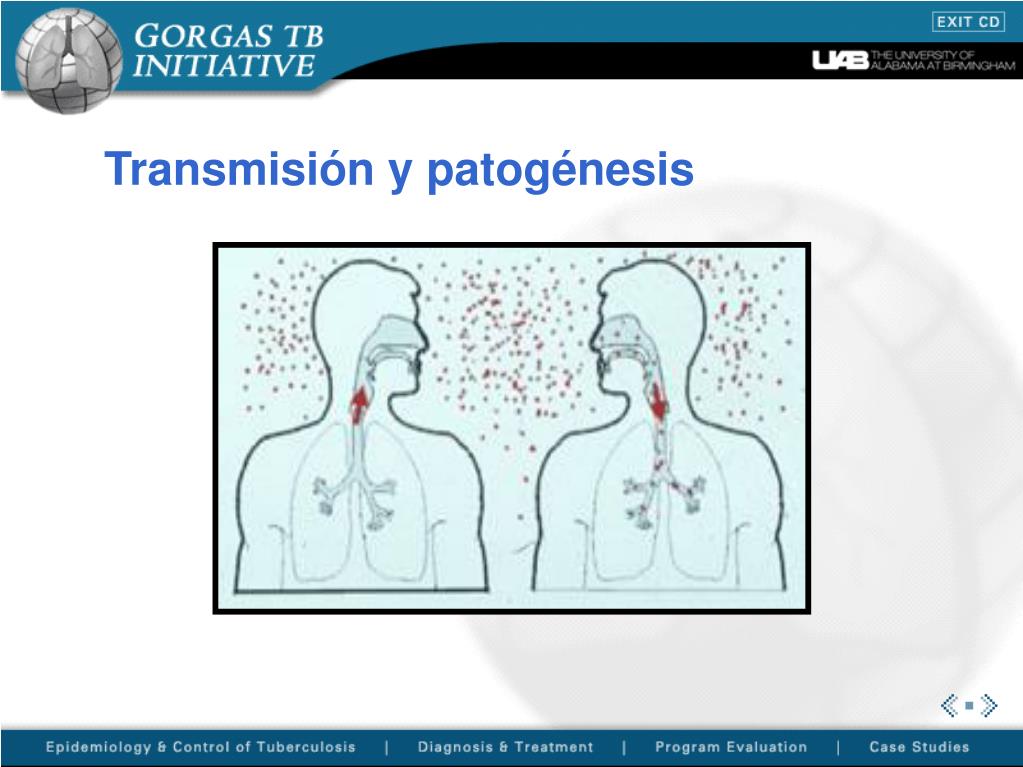 GORGAS TB INITIATIVE

EXIT CD

UAB THE UNIVERSITY OF ALABAMA AT BIRMINGHAM

Transmisión y patogénesis

Epidemiology & Control of Tuberculosis | Diagnosis & Treatment | Program Evaluation | Case Studies